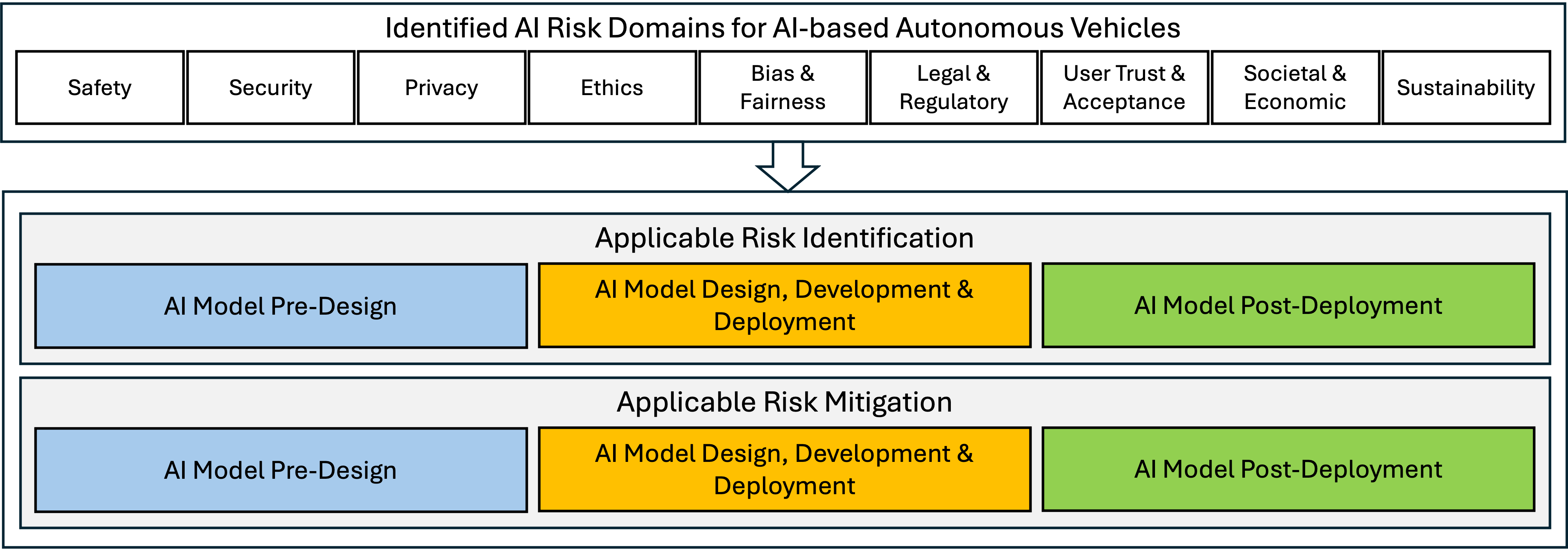 Identified AI Risk Domains for AI-based Autonomous Vehicles

Safety

Security

Privacy

Ethics

Bias & Fairness

Legal & Regulatory

User Trust & Acceptance

Societal & Economic

Sustainability

Applicable Risk Identification

AI Model Pre-Design

AI Model Design, Development & Deployment

AI Model Post-Deployment

Applicable Risk Mitigation

AI Model Pre-Design

AI Model Design, Development & Deployment

AI Model Post-Deployment